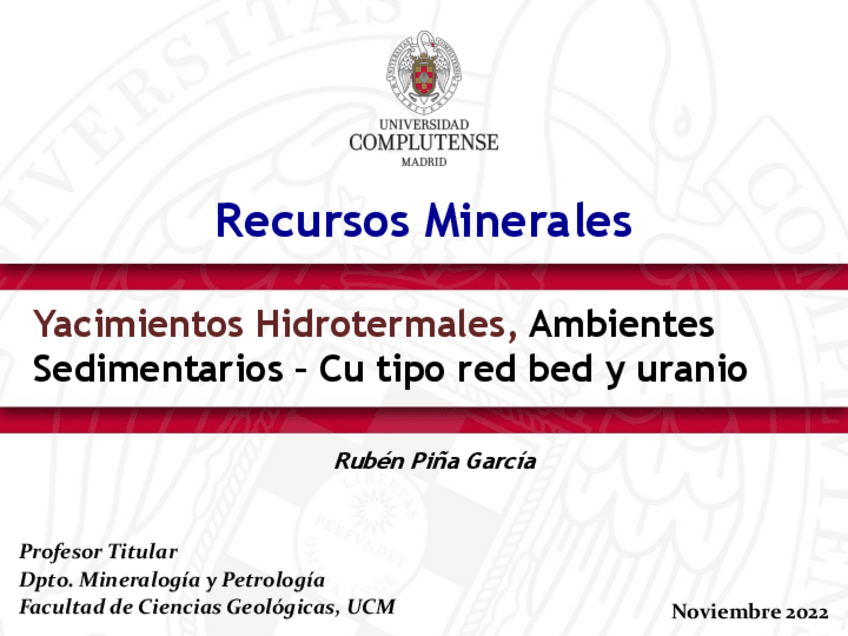 UNIVERSIDAD
COMPLUTENSE
MADRID

Recursos Minerales

Yacimientos Hidrotermales, Ambientes Sedimentarios – Cu tipo red bed y uranio

Rubén Piña García

Profesor Titular
Dpto. Mineralogía y Petrología
Facultad de Ciencias Geológicas, UCM

Noviembre 2022